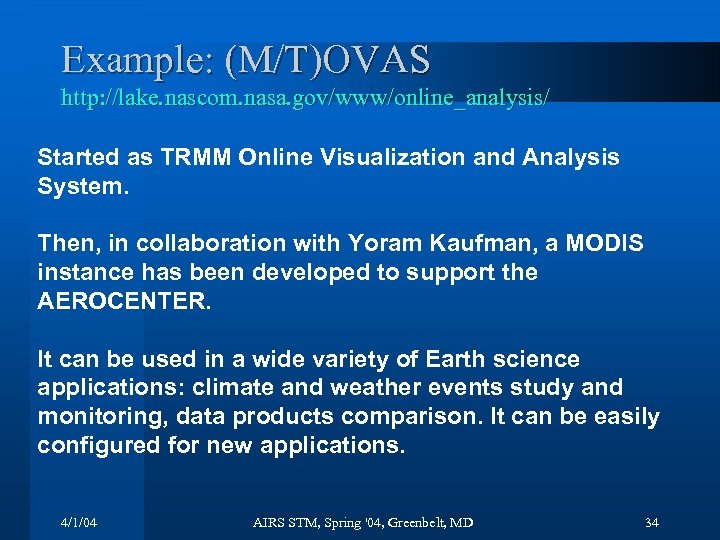 Example: (M/T)OVAS
http://lake.nascom.nasa.gov/www/online_analysis/

Started as TRMM Online Visualization and Analysis System.

Then, in collaboration with Yoram Kaufman, a MODIS instance has been developed to support the AEROCENTER.

It can be used in a wide variety of Earth science applications: climate and weather events study and monitoring, data products comparison. It can be easily configured for new applications.

4/1/04

AIRS STM, Spring '04, Greenbelt, MD

34